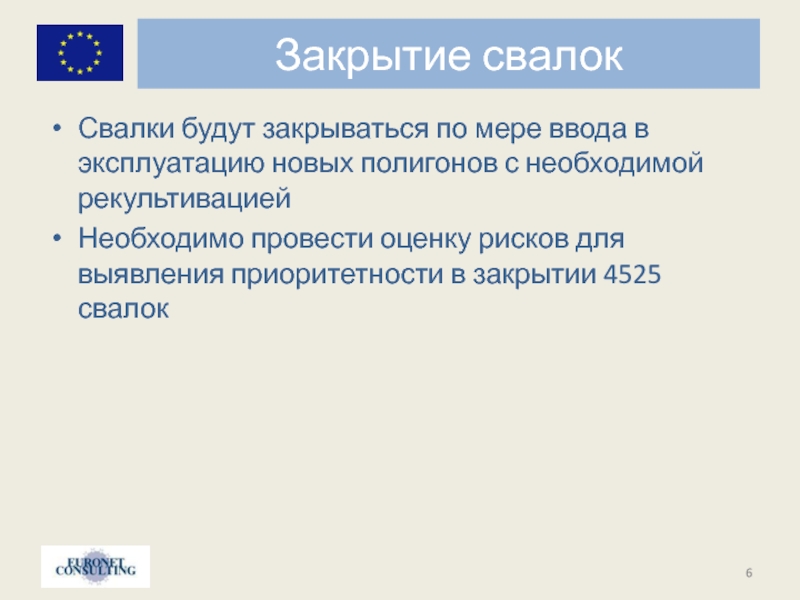 Закрытие свалок

• Свалки будут закрываться по мере ввода в эксплуатацию новых полигонов с необходимой рекультивацией

• Необходимо провести оценку рисков для выявления приоритетности в закрытии 4525 свалок

EURONET CONSULTING

6